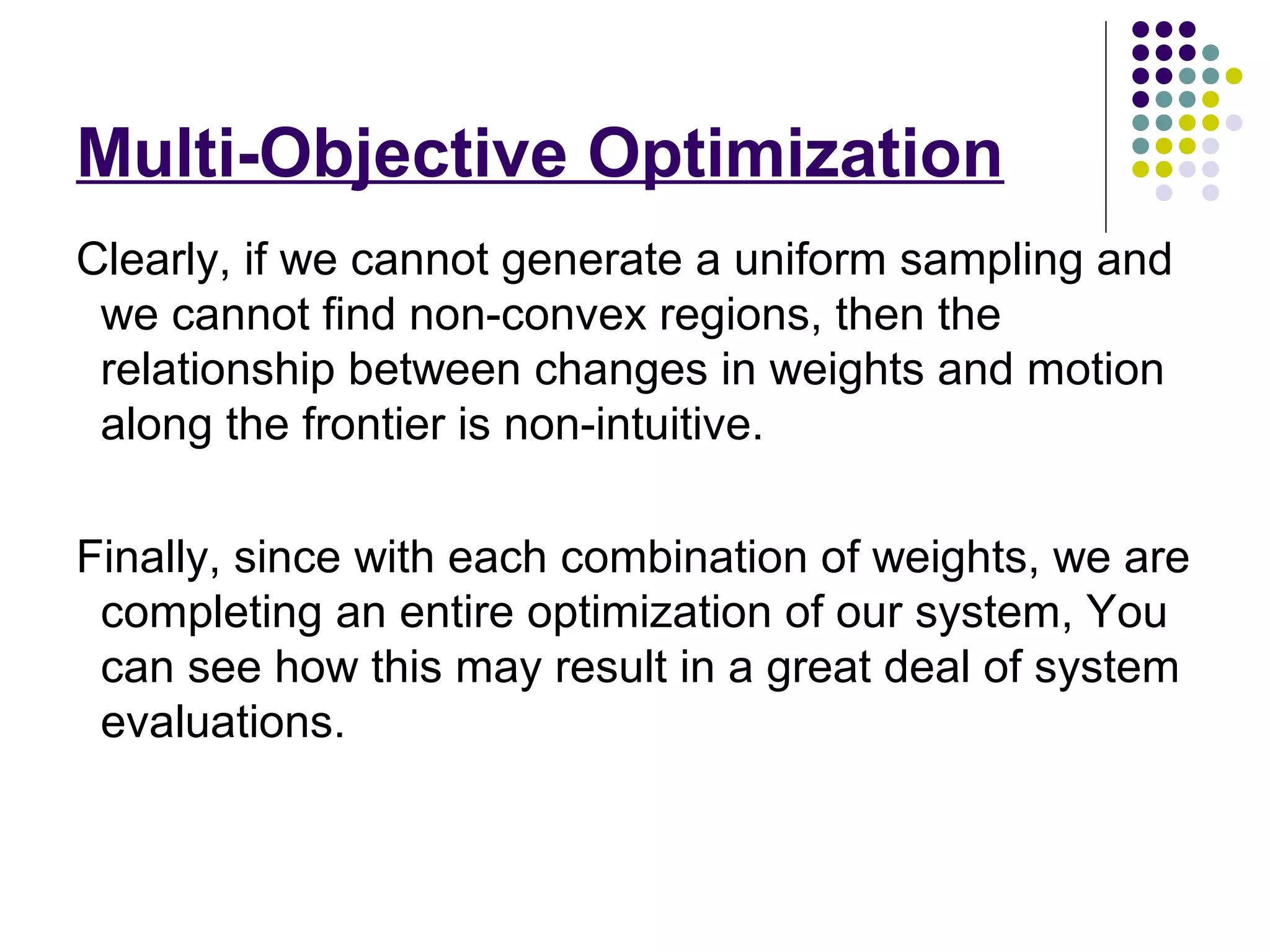 Multi-Objective Optimization

Clearly, if we cannot generate a uniform sampling and we cannot find non-convex regions, then the relationship between changes in weights and motion along the frontier is non-intuitive.

Finally, since with each combination of weights, we are completing an entire optimization of our system, You can see how this may result in a great deal of system evaluations.